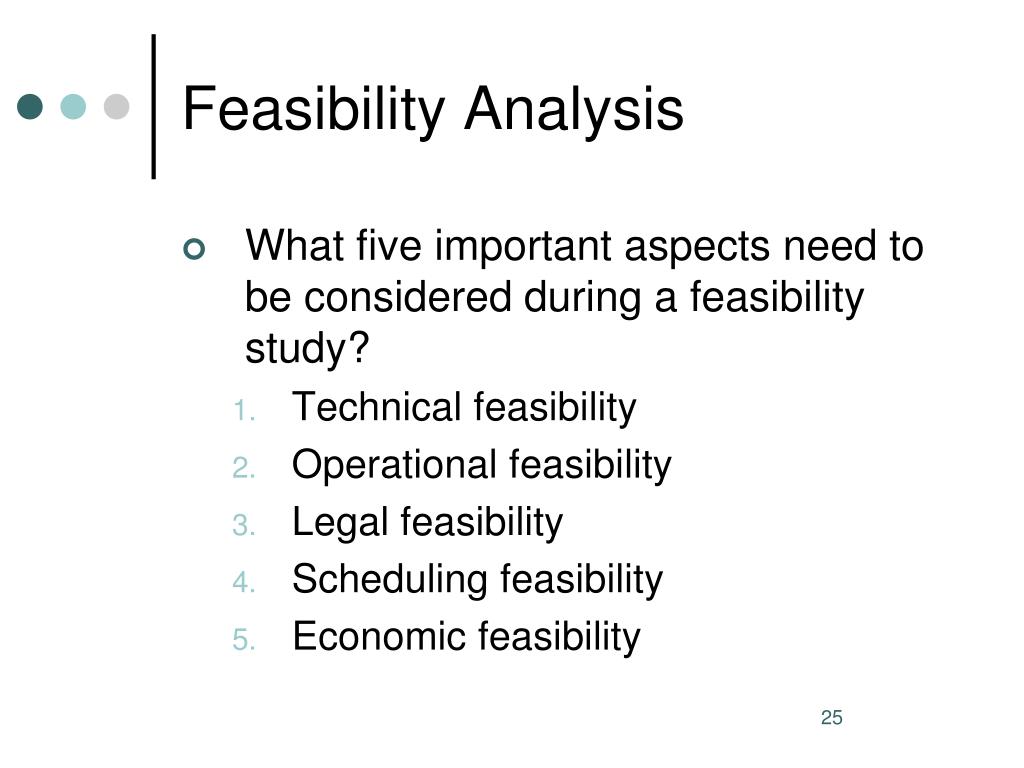 Feasibility Analysis

What five important aspects need to be considered during a feasibility study?

1. Technical feasibility
2. Operational feasibility
3. Legal feasibility
4. Scheduling feasibility
5. Economic feasibility

25